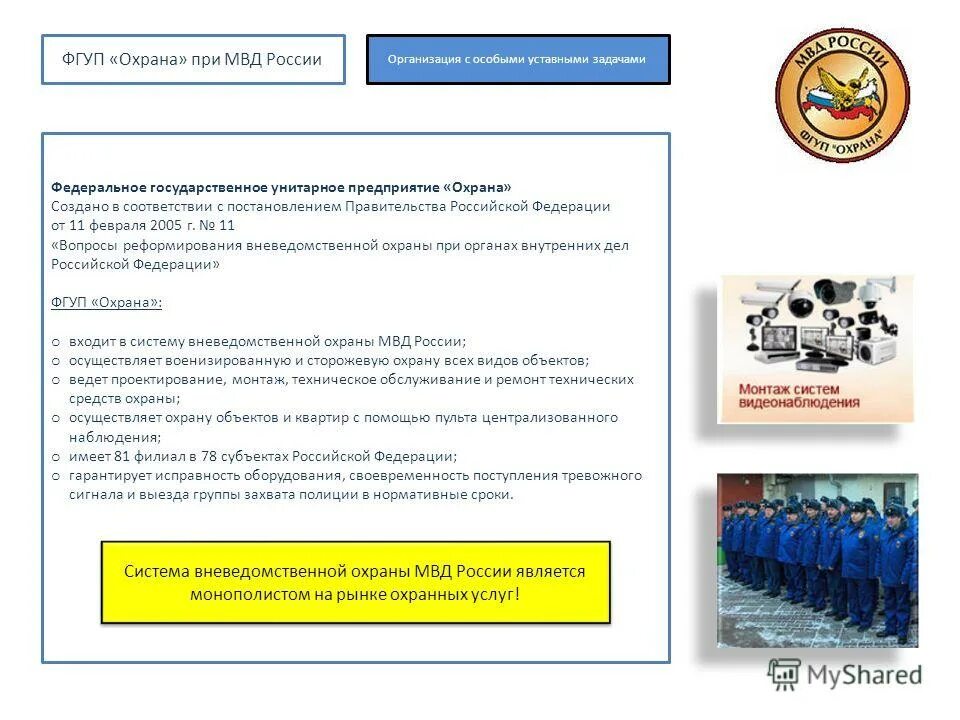 ФГУП «Охрана» при МВД России

Организация с особыми уставными задачами

МВД РОССИИ
ФГУП "ОХРАНА"

Федеральное государственное унитарное предприятие «Охрана»
Создано в соответствии с постановлением Правительства Российской Федерации от 11 февраля 2005 г. № 11
«Вопросы реформирования вневедомственной охраны при органах внутренних дел Российской Федерации»

ФГУП «Охрана»:

o входит в систему вневедомственной охраны МВД России;
o осуществляет военизированную и сторожевую охрану всех видов объектов;
o ведет проектирование, монтаж, техническое обслуживание и ремонт технических средств охраны;
o осуществляет охрану объектов и квартир с помощью пульта централизованного наблюдения;
o имеет 81 филиал в 78 субъектах Российской Федерации;
o гарантирует исправность оборудования, своевременность поступления тревожного сигнала и выезда группы захвата полиции в нормативные сроки.

Система вневедомственной охраны МВД России является монополистом на рынке охранных услуг!

Монтаж систем видеонаблюдения

MyShared